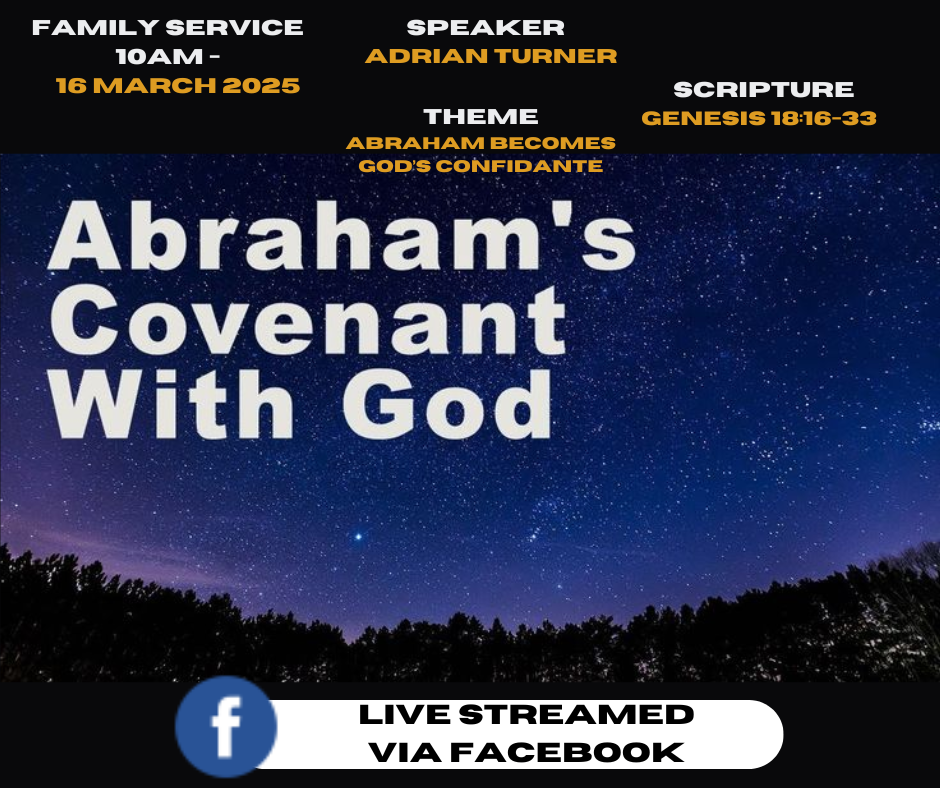 FAMILY SERVICE
10AM -
16 MARCH 2025

SPEAKER
ADRIAN TURNER

THEME
ABRAHAM BECOMES
GOD'S CONFIDANTE

SCRIPTURE
GENESIS 18:16-33

Abraham's Covenant With God

f

LIVE STREAMED
VIA FACEBOOK